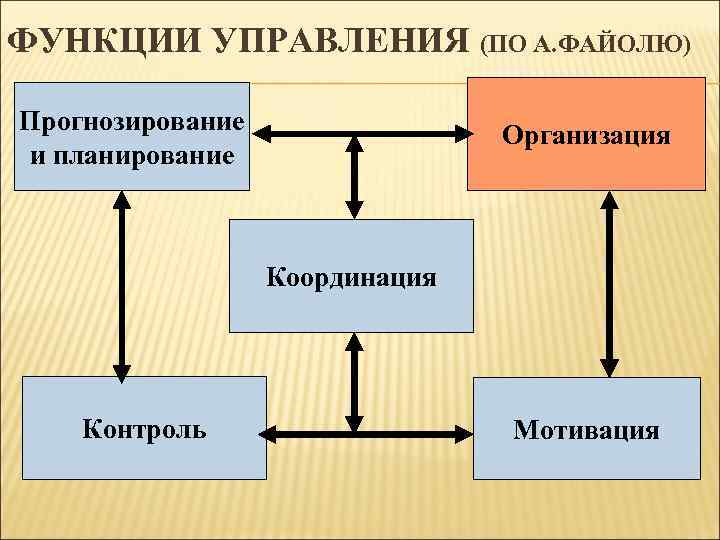 ФУНКЦИИ УПРАВЛЕНИЯ (ПО А.ФАЙОЛЮ)

Прогнозирование и планирование

Организация

Координация

Контроль

Мотивация